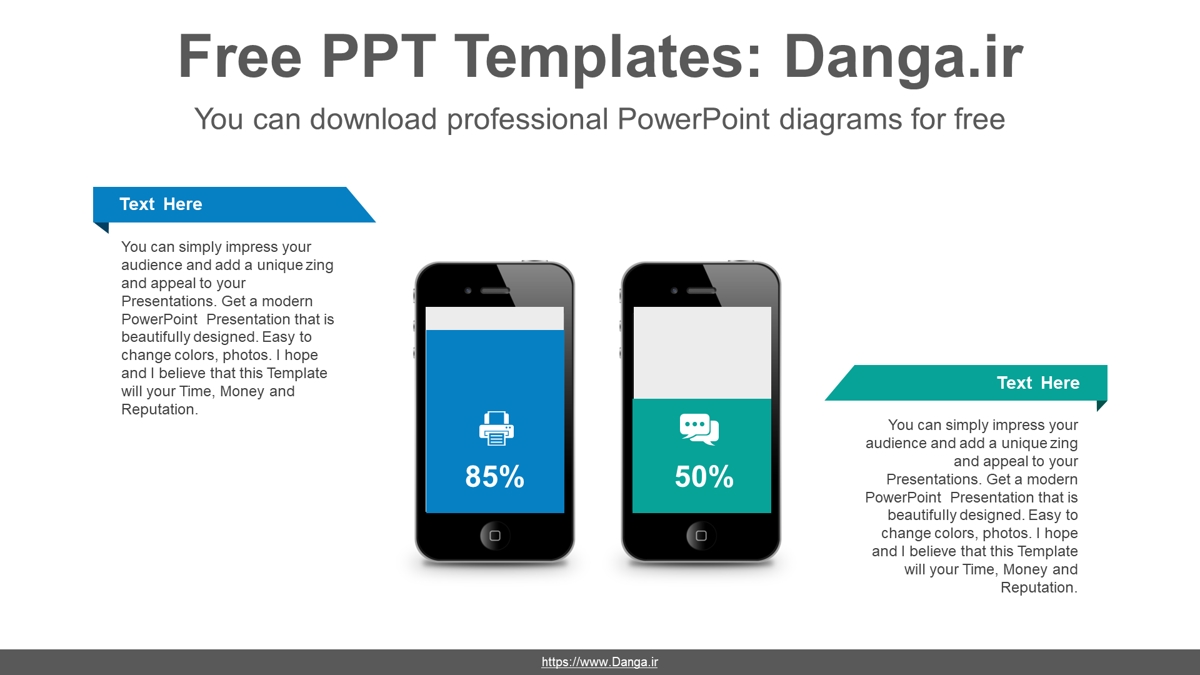 Free PPT Templates: Danga.ir

You can download professional PowerPoint diagrams for free

Text Here

You can simply impress your audience and add a unique zing and appeal to your Presentations. Get a modern PowerPoint Presentation that is beautifully designed. Easy to change colors, photos. I hope and I believe that this Template will your Time, Money and Reputation.

85%

50%

Text Here

You can simply impress your audience and add a unique zing and appeal to your Presentations. Get a modern PowerPoint Presentation that is beautifully designed. Easy to change colors, photos. I hope and I believe that this Template will your Time, Money and Reputation.

https://www.Danga.ir